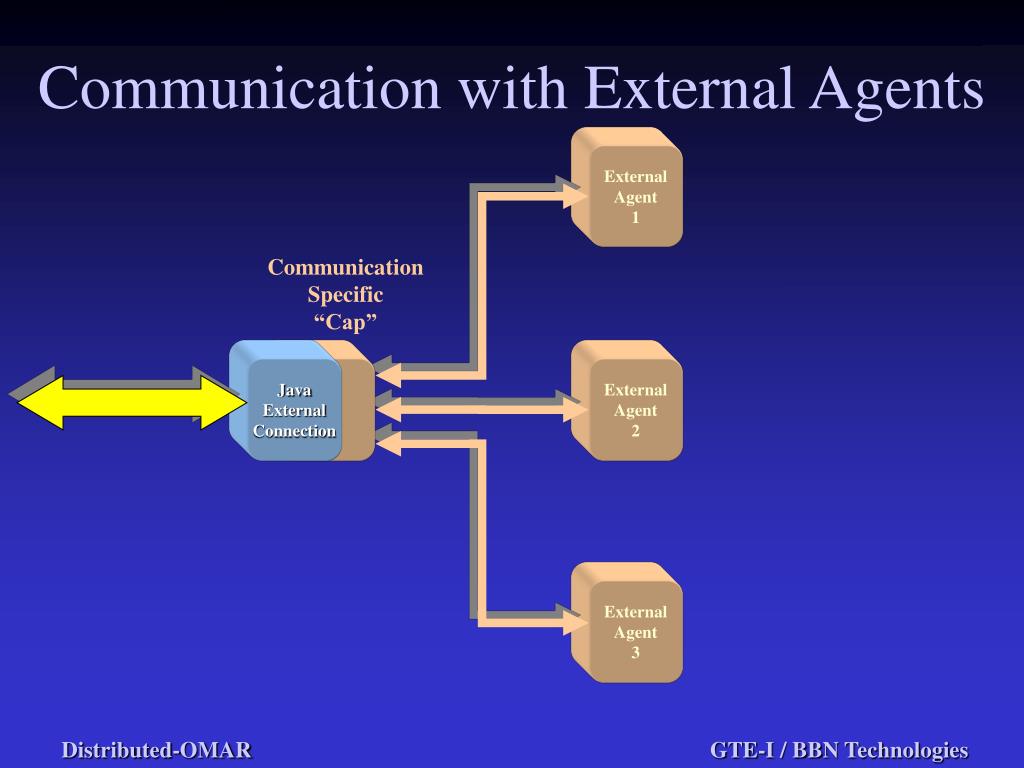 Communication with External Agents

External Agent 1

Communication Specific “Cap”

Java External Connection

External Agent 2

External Agent 3

Distributed-OMAR

GTE-I / BBN Technologies